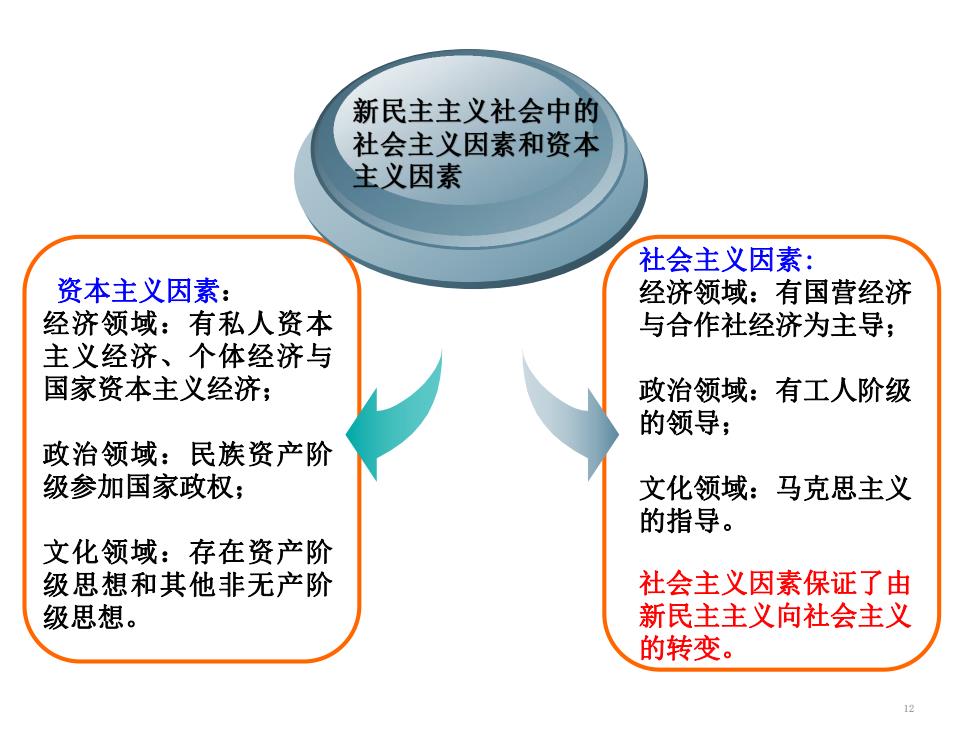 新民主主义社会中的社会主义因素和资本主义因素

资本主义因素：
经济领域：有私人资本主义经济、个体经济与国家资本主义经济；

政治领域：民族资产阶级参加国家政权；

文化领域：存在资产阶级思想和其他非无产阶级思想。

社会主义因素：
经济领域：有国营经济与合作社经济为主导；

政治领域：有工人阶级的领导；

文化领域：马克思主义的指导。

社会主义因素保证了由新民主主义向社会主义的转变。

12